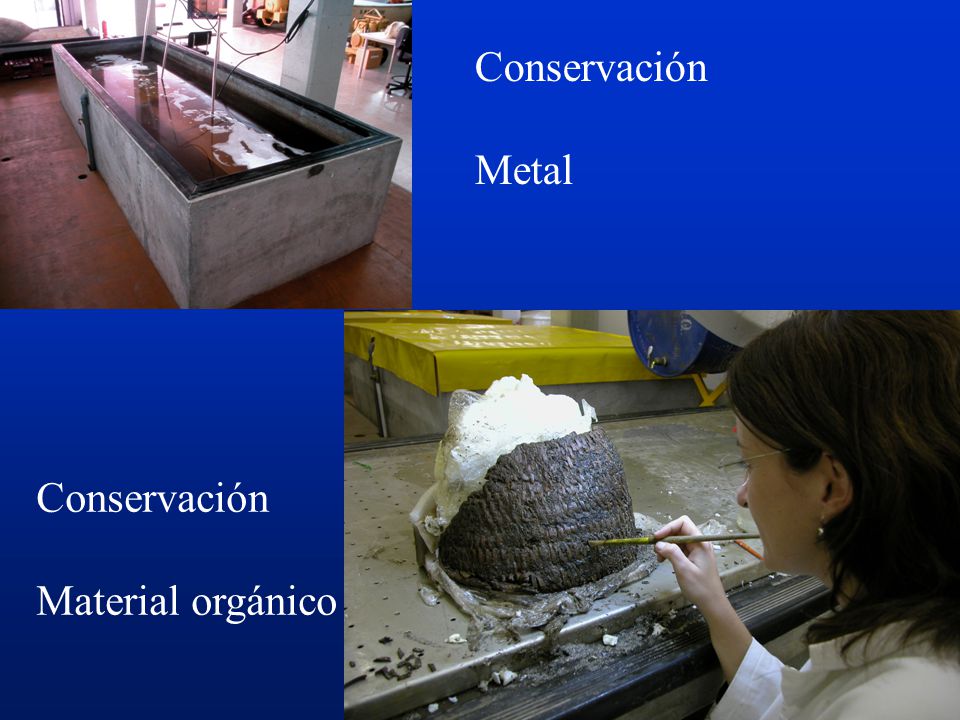 Conservación

Metal

Conservación

Material orgánico